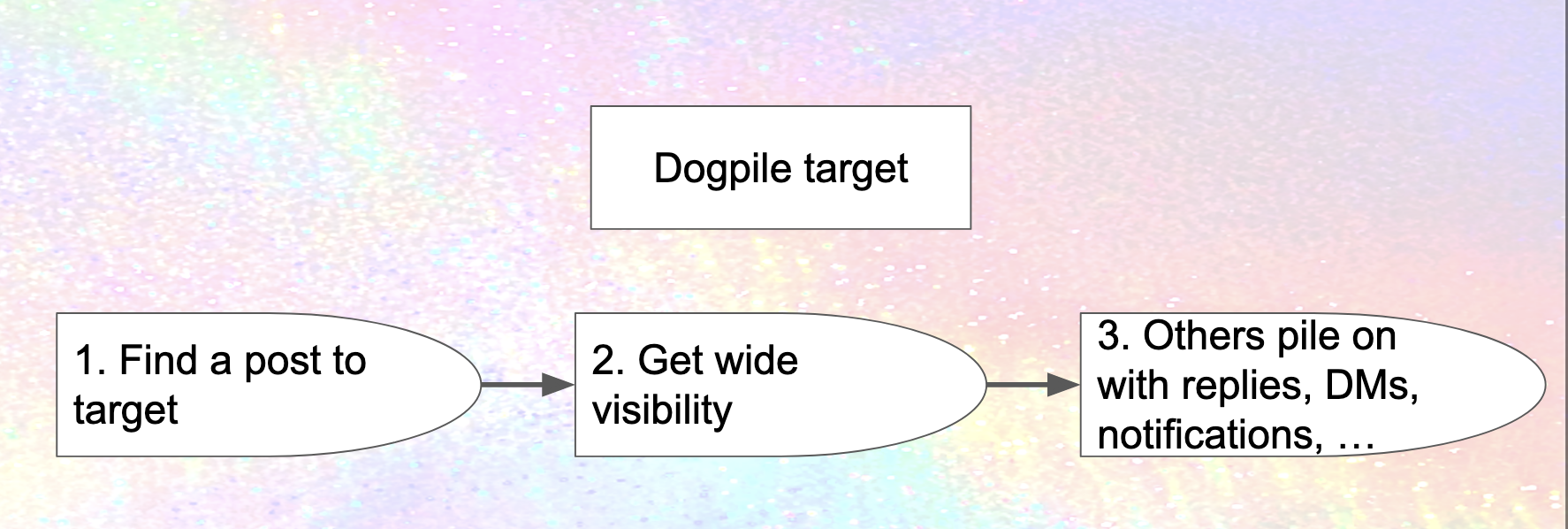 Dogpile target

1. Find a post to target

2. Get wide visibility

3. Others pile on with replies, DMs, notifications, …